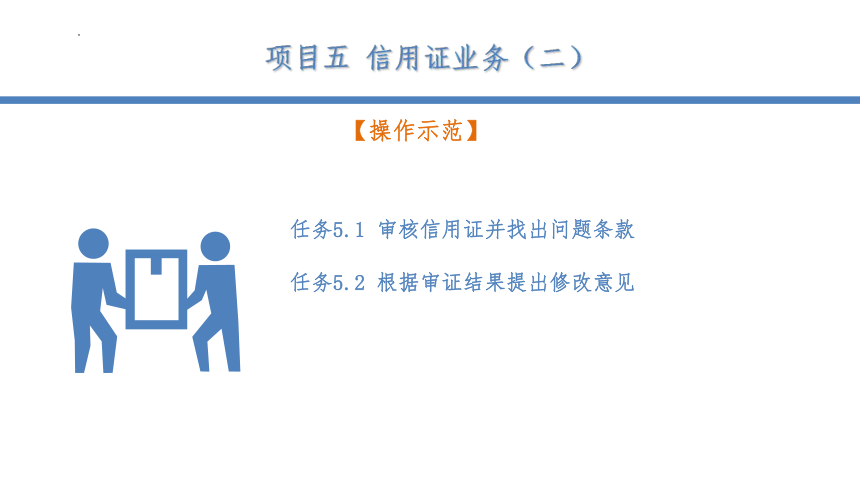 项目五 信用证业务（二）

【操作示范】

任务5.1 审核信用证并找出问题条款

任务5.2 根据审证结果提出修改意见